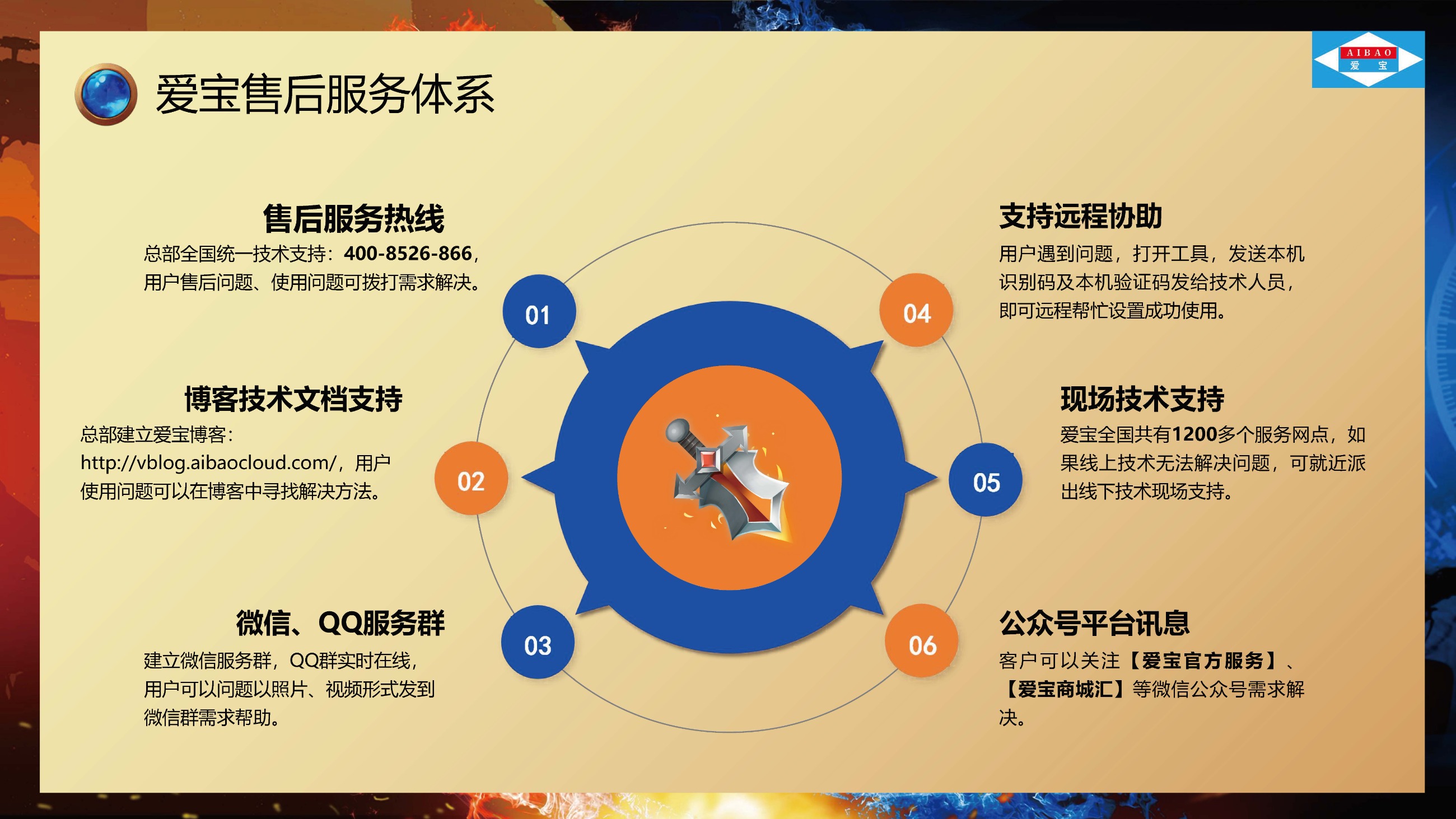 爱宝售后服务体系

AIBAO
爱 宝

售后服务热线
总部全国统一技术支持：400-8526-866，用户售后问题、使用问题可拨打需求解决。

01

博客技术文档支持
总部建立爱宝博客：http://vblog.aibaocloud.com/，用户使用问题可以在博客中寻找解决方法。

02

微信、QQ服务群
建立微信服务群，QQ群实时在线，用户可以问题以照片、视频形式发到微信群需求帮助。

03

支持远程协助
用户遇到问题，打开工具，发送本机识别码及本机验证码发给技术人员，即可远程帮忙设置成功使用。

04

现场技术支持
爱宝全国共有1200多个服务网点，如果线上技术无法解决问题，可就近派出线下技术现场支持。

05

公众号平台讯息
客户可以关注【爱宝官方服务】、【爱宝商城汇】等微信公众号需求解决。

06